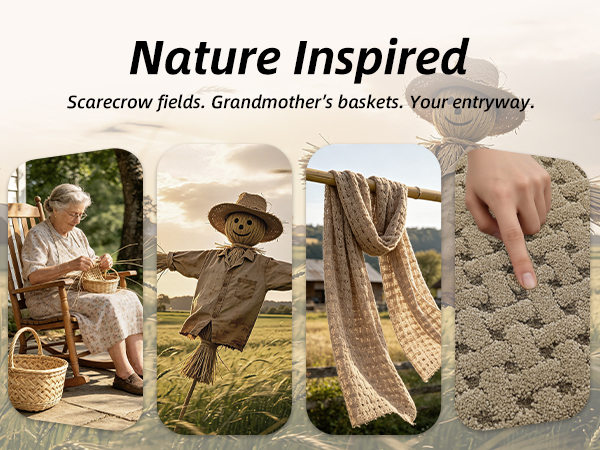 Nature Inspired

Scarecrow fields. Grandmother's baskets. Your entryway.